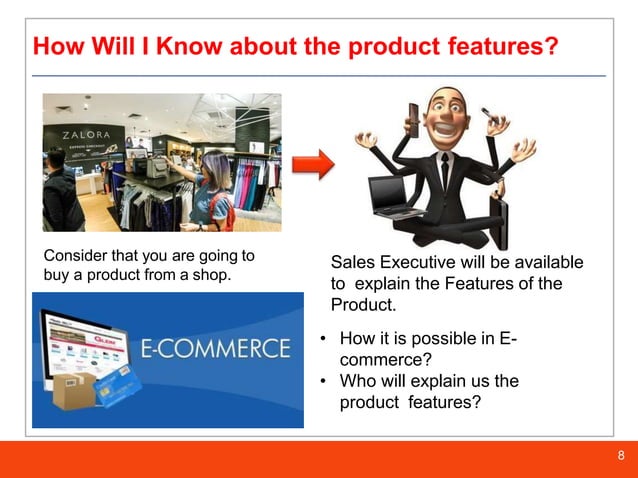 How Will I Know about the product features?

ZALORA

Consider that you are going to buy a product from a shop.

Sales Executive will be available to explain the Features of the Product.

E-COMMERCE

• How it is possible in E-commerce?
• Who will explain us the product features?

8